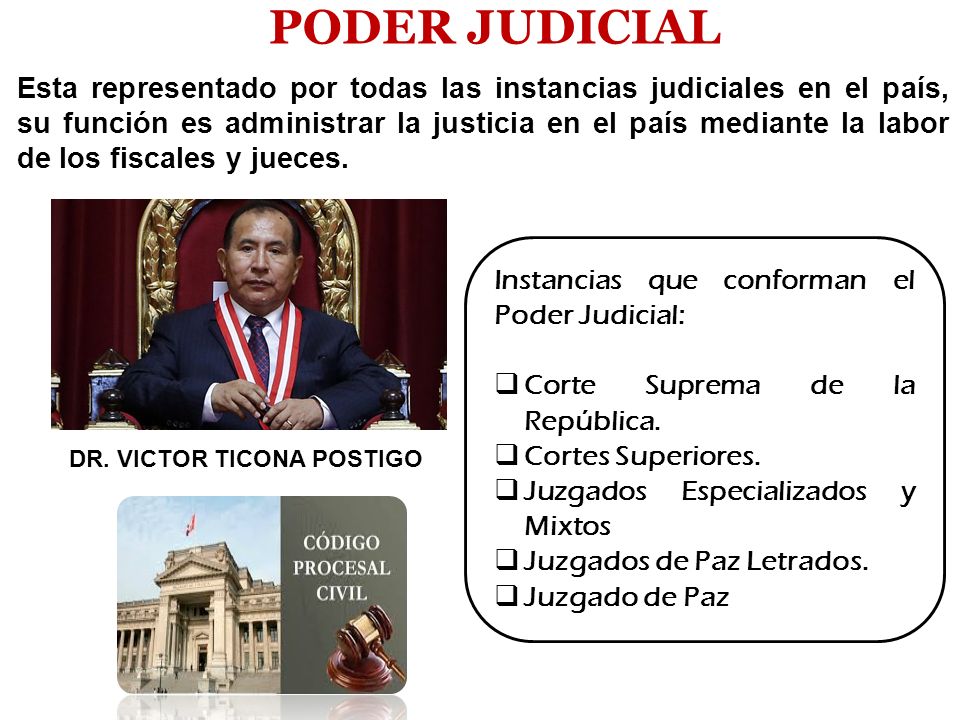 PODER JUDICIAL

Esta representado por todas las instancias judiciales en el país, su función es administrar la justicia en el país mediante la labor de los fiscales y jueces.

DR. VICTOR TICONA POSTIGO

CÓDIGO PROCESAL CIVIL

Instancias que conforman el Poder Judicial:

❑ Corte Suprema de la República.
❑ Cortes Superiores.
❑ Juzgados Especializados y Mixtos
❑ Juzgados de Paz Letrados.
❑ Juzgado de Paz